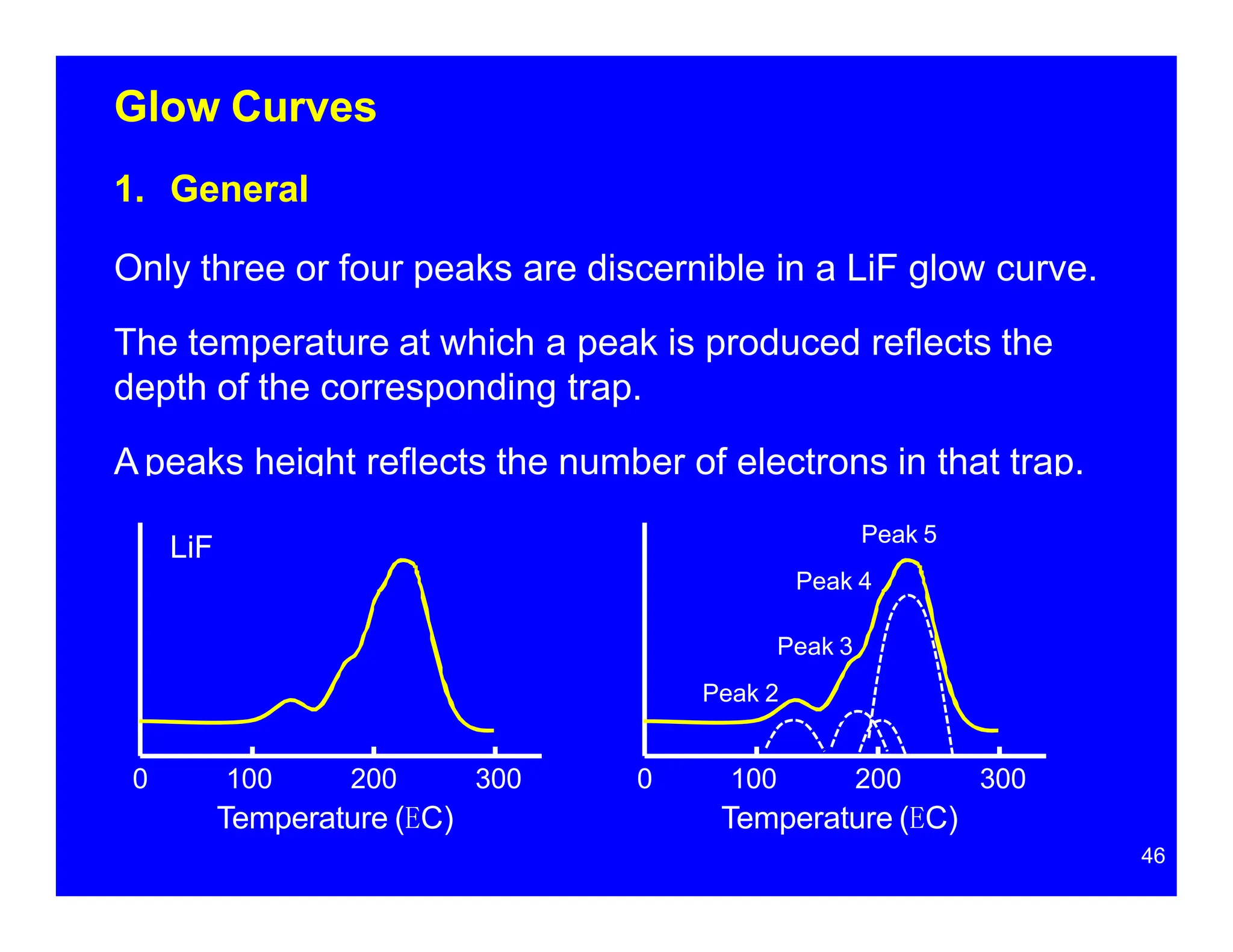 Glow Curves

1. General

Only three or four peaks are discernible in a LiF glow curve.

The temperature at which a peak is produced reflects the depth of the corresponding trap.

A peaks height reflects the number of electrons in that trap.

LiF

0 100 200 300

Temperature (EC)

Peak 5

Peak 4

Peak 3

Peak 2

0 100 200 300

Temperature (EC)

46